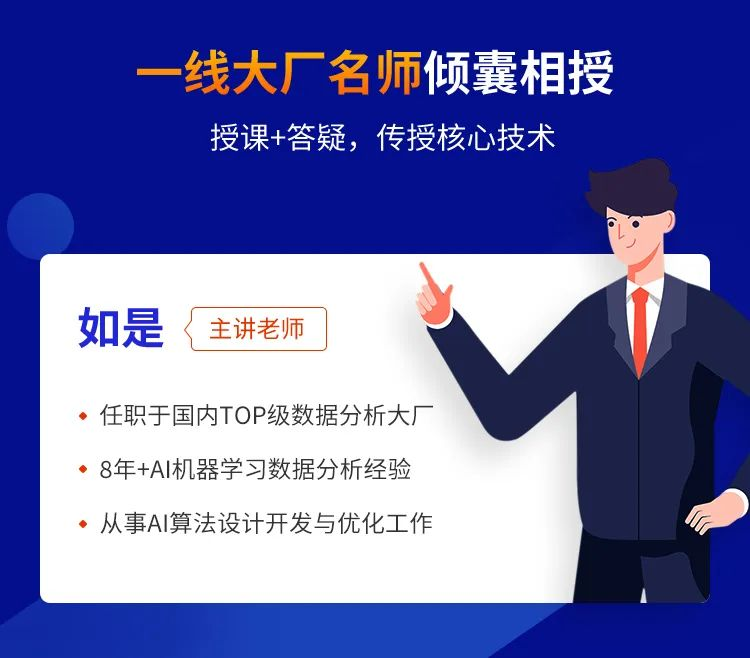 一线大厂名师倾囊相授

授课+答疑，传授核心技术

如是 主讲老师

◆ 任职于国内TOP级数据分析大厂

◆ 8年+AI机器学习数据分析经验

◆ 从事AI算法设计开发与优化工作